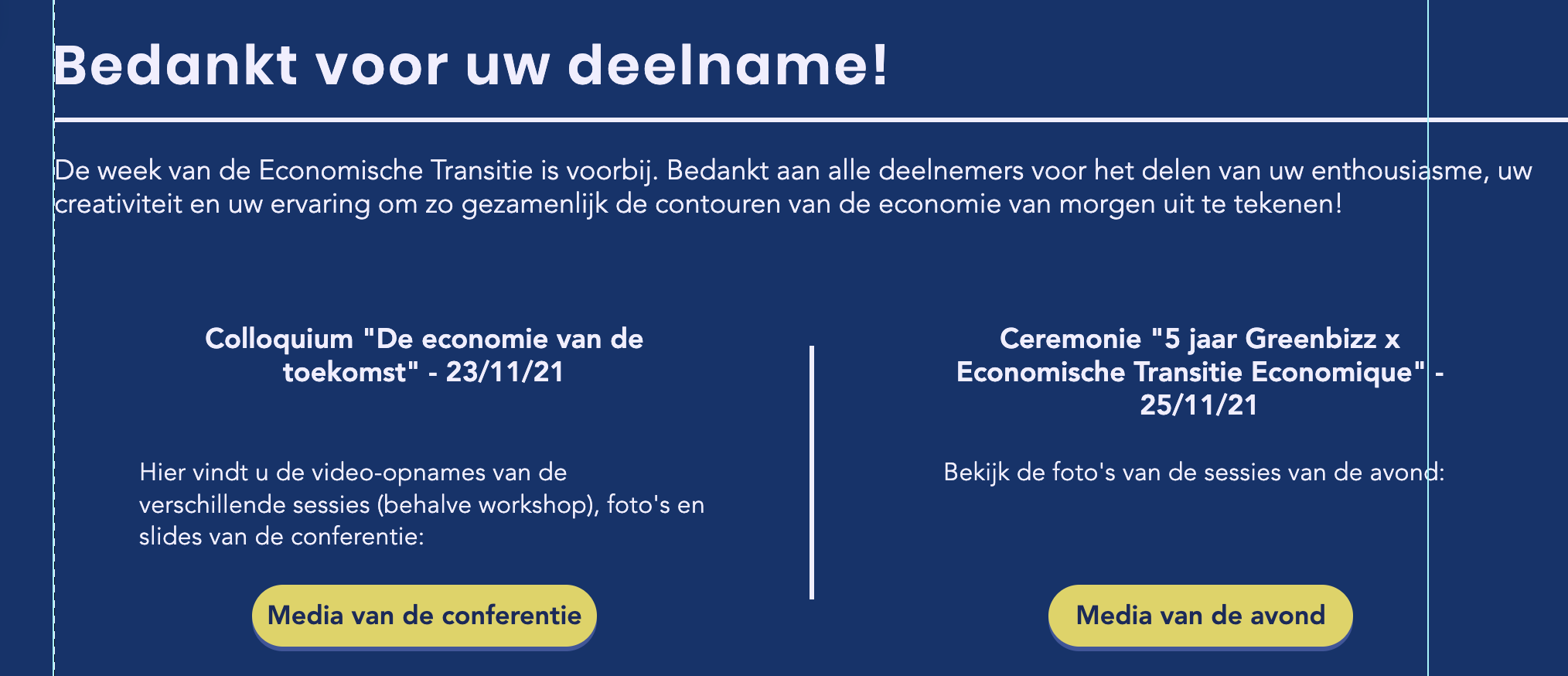 Bedankt voor uw deelname!

De week van de Economische Transitie is voorbij. Bedankt aan alle deelnemers voor het delen van uw enthousiasme, uw creativiteit en uw ervaring om zo gezamenlijk de contouren van de economie van morgen uit te tekenen!

Colloquium "De economie van de toekomst" - 23/11/21

Hier vindt u de video-opnames van de verschillende sessies (behalve workshop), foto's en slides van de conferentie:

Media van de conferentie

Ceremonie "5 jaar Greenbizz x Economische Transitie Economique" - 25/11/21

Bekijk de foto's van de sessies van de avond:

Media van de avond